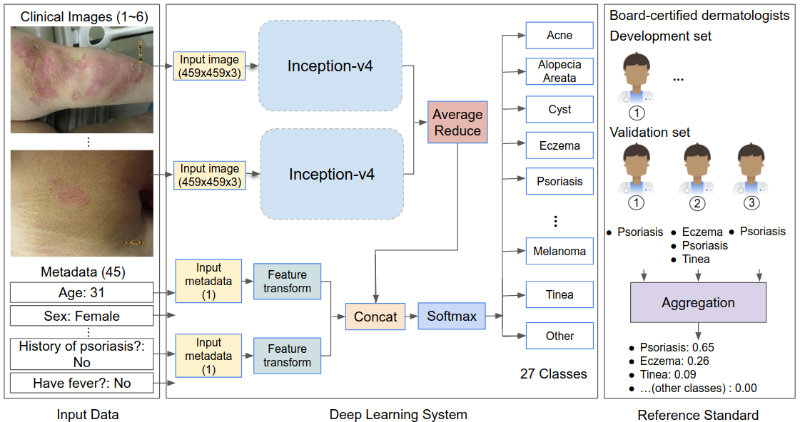 Clinical Images (1~6)

⋮

Metadata (45)

Age: 31

Sex: Female

⋮

History of psoriasis?: No

Have fever?: No

Input Data

Input image (459x459x3)

Inception-v4

Input image (459x459x3)

Inception-v4

Average Reduce

Input metadata (1)

Feature transform

Input metadata (1)

Feature transform

Concat

Softmax

Acne

Alopecia Areata

Cyst

Eczema

Psoriasis

⋮

Melanoma

Tinea

Other

27 Classes

Deep Learning System

Board-certified dermatologists

Development set

① ...

Validation set

① ② ③

• Psoriasis • Eczema • Psoriasis • Tinea • Psoriasis

Aggregation

• Psoriasis: 0.65
• Eczema: 0.26
• Tinea: 0.09
• ...(other classes) : 0.00

Reference Standard